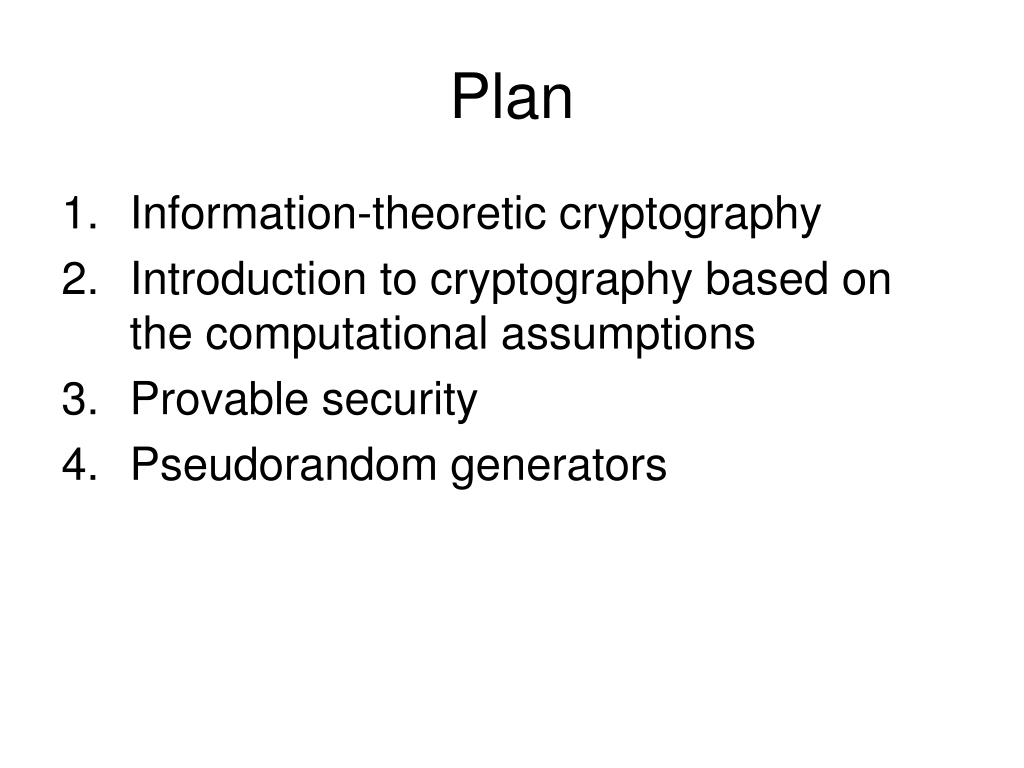 Plan

1. Information-theoretic cryptography
2. Introduction to cryptography based on the computational assumptions
3. Provable security
4. Pseudorandom generators